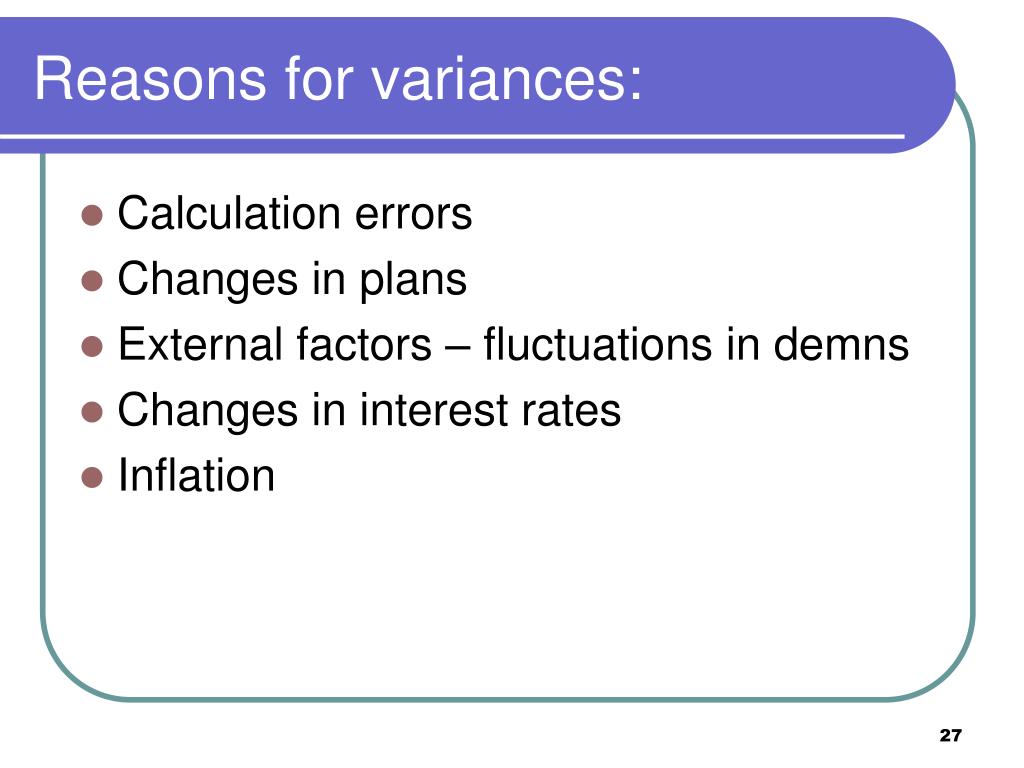 Reasons for variances:

- Calculation errors
- Changes in plans
- External factors – fluctuations in demns
- Changes in interest rates
- Inflation

27